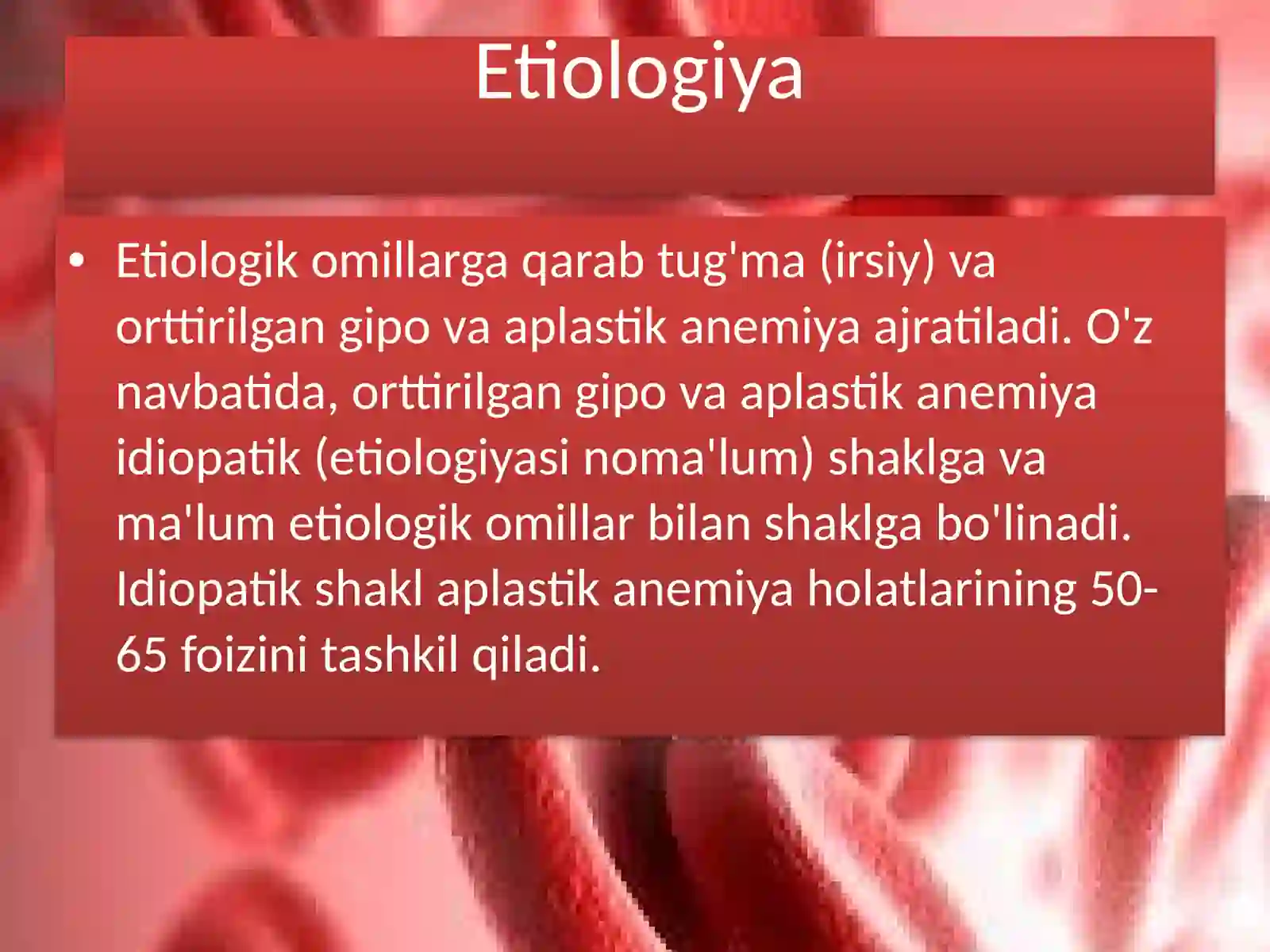 Etiologiya

• Etiologik omillarga qarab tug'ma (irsiy) va orttirilgan gipo va aplastik anemiya ajratiladi. O'z navbatida, orttirilgan gipo va aplastik anemiya idiopatik (etiologiyasi noma'lum) shaklga va ma'lum etiologik omillar bilan shaklga bo'linadi. Idiopatik shakl aplastik anemiya holatlarining 50-65 foizini tashkil qiladi.